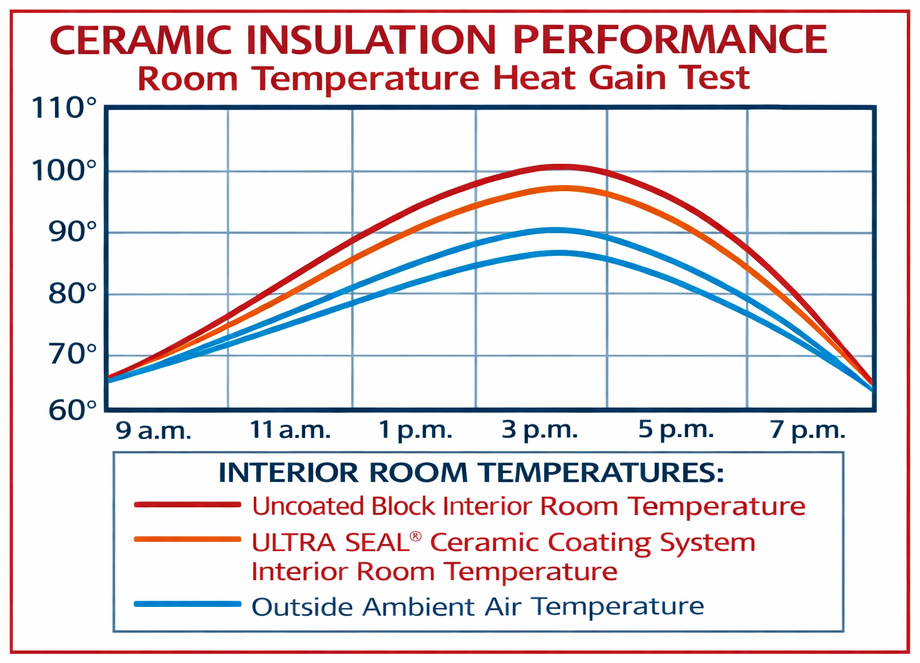 CERAMIC INSULATION PERFORMANCE
Room Temperature Heat Gain Test

110°
100°
90°
80°
70°
60°

9 a.m.
11 a.m.
1 p.m.
3 p.m.
5 p.m.
7 p.m.

INTERIOR ROOM TEMPERATURES:
Uncoated Block Interior Room Temperature
ULTRA SEAL® Ceramic Coating System Interior Room Temperature
Outside Ambient Air Temperature